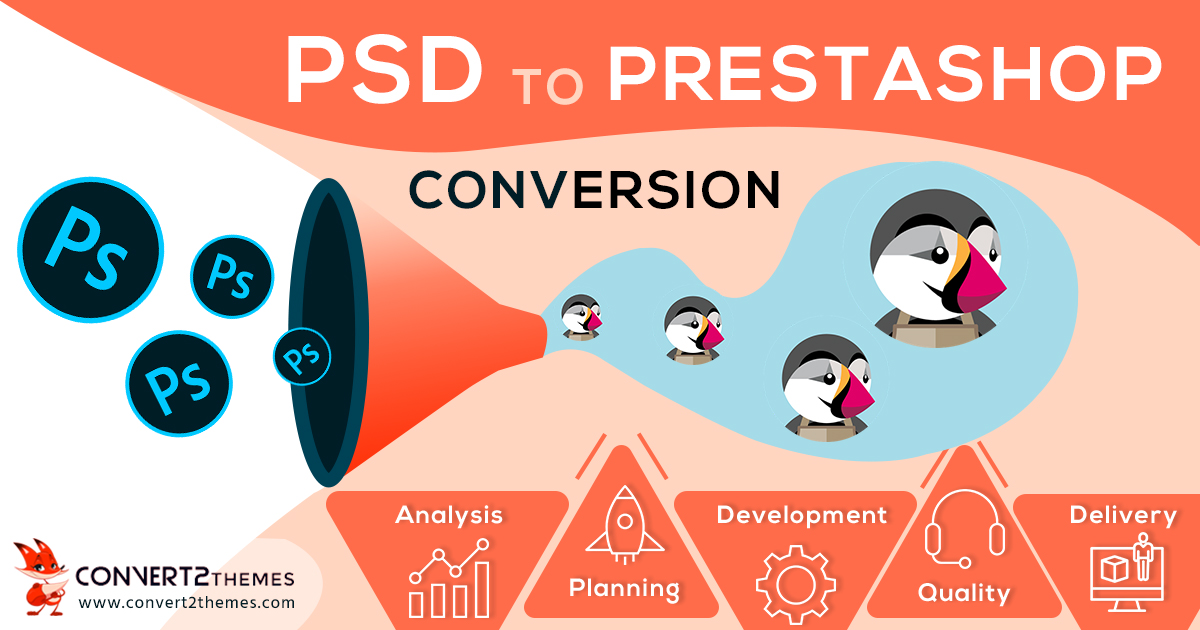 PSD TO PRESTASHOP

CONVERSION

Ps

Ps

Ps

Ps

Analysis

Planning

Development

Quality

Delivery

CONVERT2THEMES
www.convert2themes.com